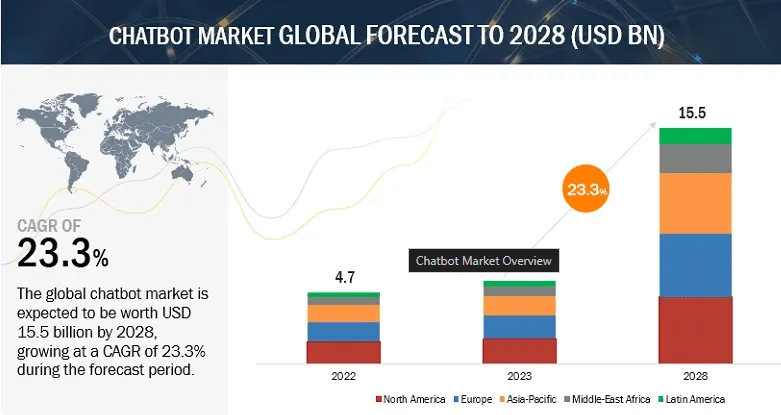 CHATBOT MARKET GLOBAL FORECAST TO 2028 (USD BN)

CAGR OF
23.3%

The global chatbot market is expected to be worth USD 15.5 billion by 2028, growing at a CAGR of 23.3% during the forecast period.

4.7

Chatbot Market Overview

23.3%

15.5

2022
2023
2028

North America
Europe
Asia-Pacific
Middle-East Africa
Latin America